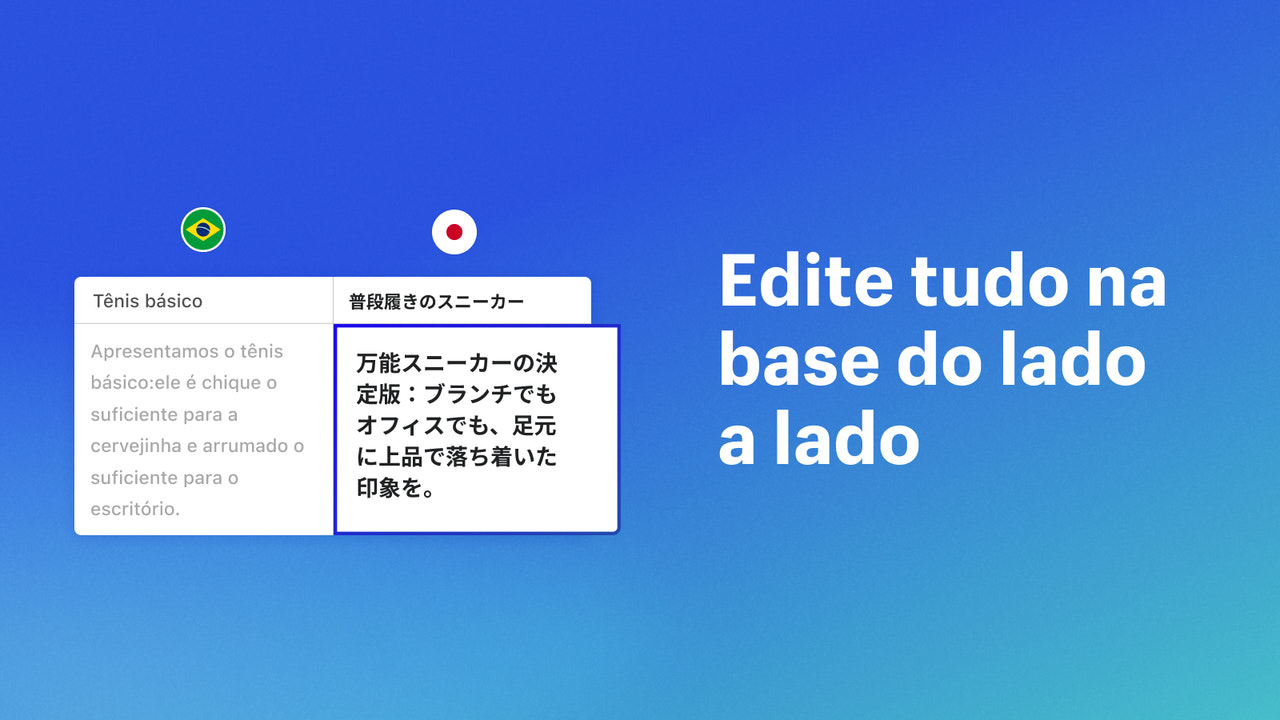 | Tênis básico | 普段履きのスニーカー |
|---|---|
| Apresentamos o tênis básico:ele é chique o suficiente para a cervejinha e arrumado o suficiente para o escritório. | 万能スニーカーの決定版：ブランチでもオフィスでも、足元に上品で落ち着いた印象を。 |

Edite tudo na base do lado a lado